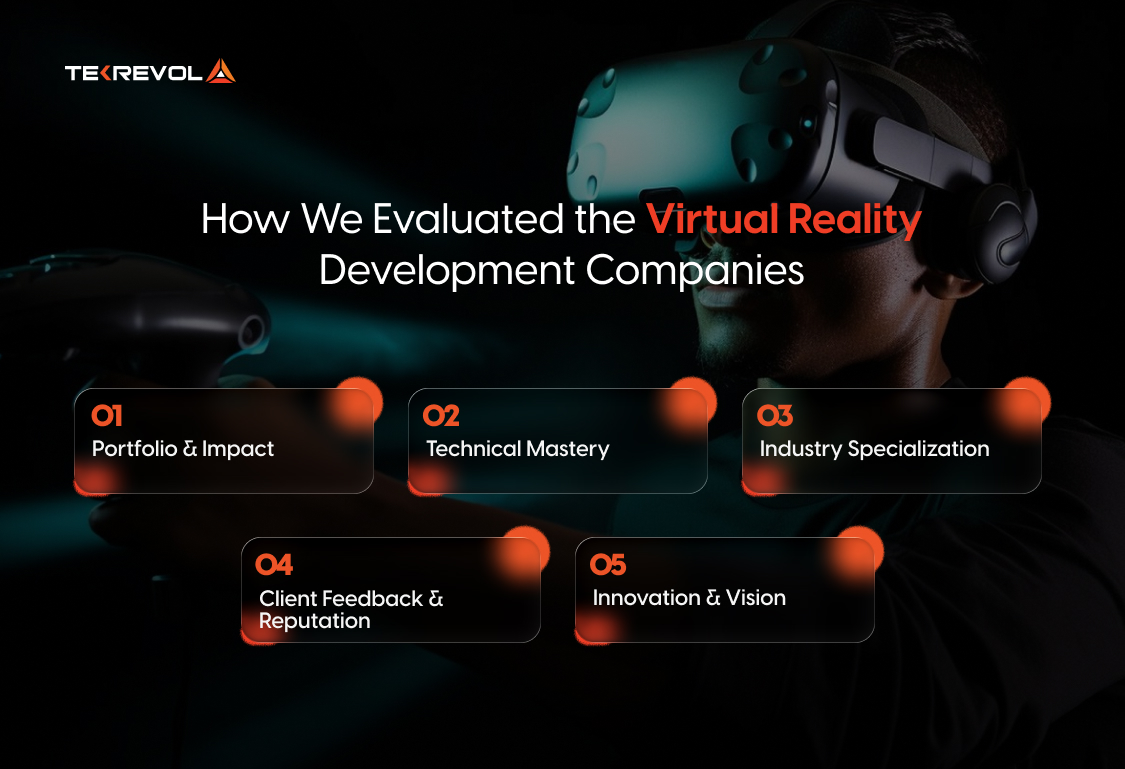 TEKREVOL

How We Evaluated the Virtual Reality Development Companies

01
Portfolio & Impact

02
Technical Mastery

03
Industry Specialization

04
Client Feedback & Reputation

05
Innovation & Vision